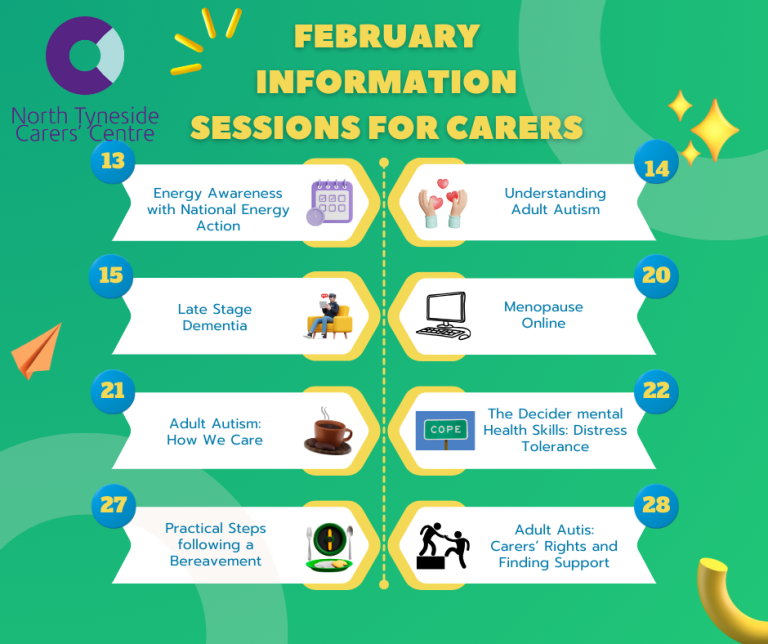 North Tyneside Carers' Centre

FEBRUARY INFORMATION SESSIONS FOR CARERS

13
Energy Awareness with National Energy Action

14
Understanding Adult Autism

15
Late Stage Dementia

20
Menopause Online

21
Adult Autism: How We Care

22
COPE
The Decider mental Health Skills: Distress Tolerance

27
Practical Steps following a Bereavement

28
Adult Autis: Carers' Rights and Finding Support